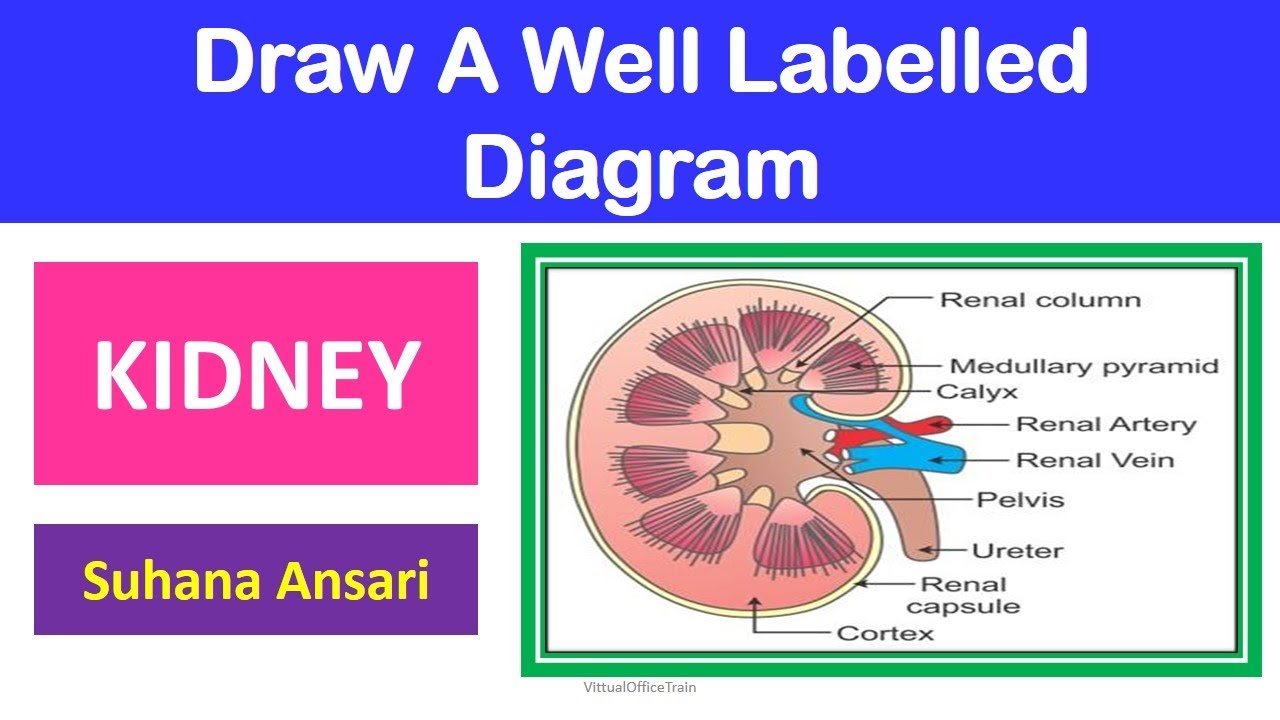 Draw A Well Labelled Diagram

KIDNEY

Suhana Ansari

Renal column
Medullary pyramid
Calyx
Renal Artery
Renal Vein
Pelvis
Ureter
Renal capsule
Cortex

VittualOfficeTrain